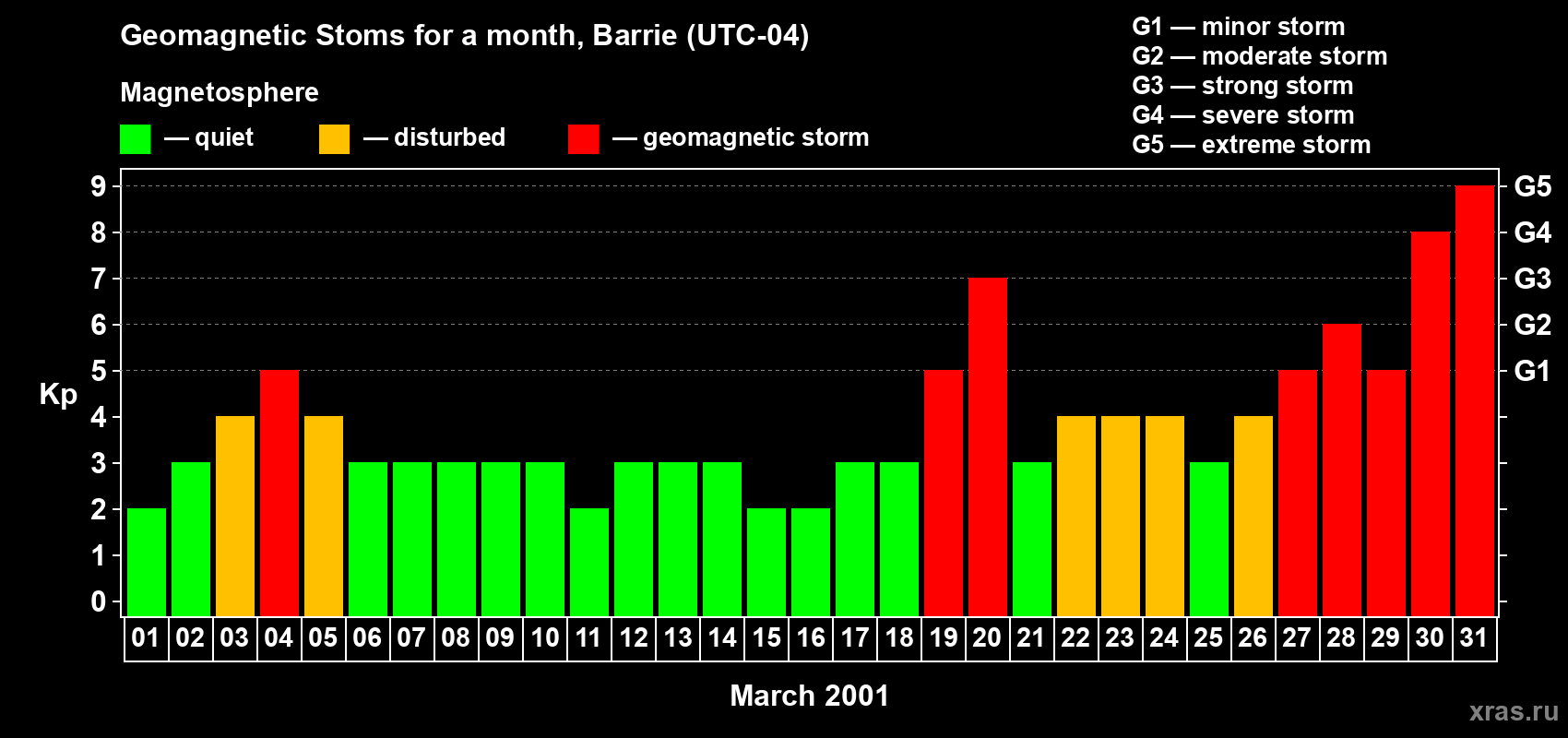 Geomagnetic Stoms for a month, Barrie (UTC-04)

Magnetosphere

— quiet — disturbed — geomagnetic storm

G1 — minor storm
G2 — moderate storm
G3 — strong storm
G4 — severe storm
G5 — extreme storm

Kp

9
8
7
6
5
4
3
2
1
0

G5
G4
G3
G2
G1

01 02 03 04 05 06 07 08 09 10 11 12 13 14 15 16 17 18 19 20 21 22 23 24 25 26 27 28 29 30 31

March 2001

xras.ru